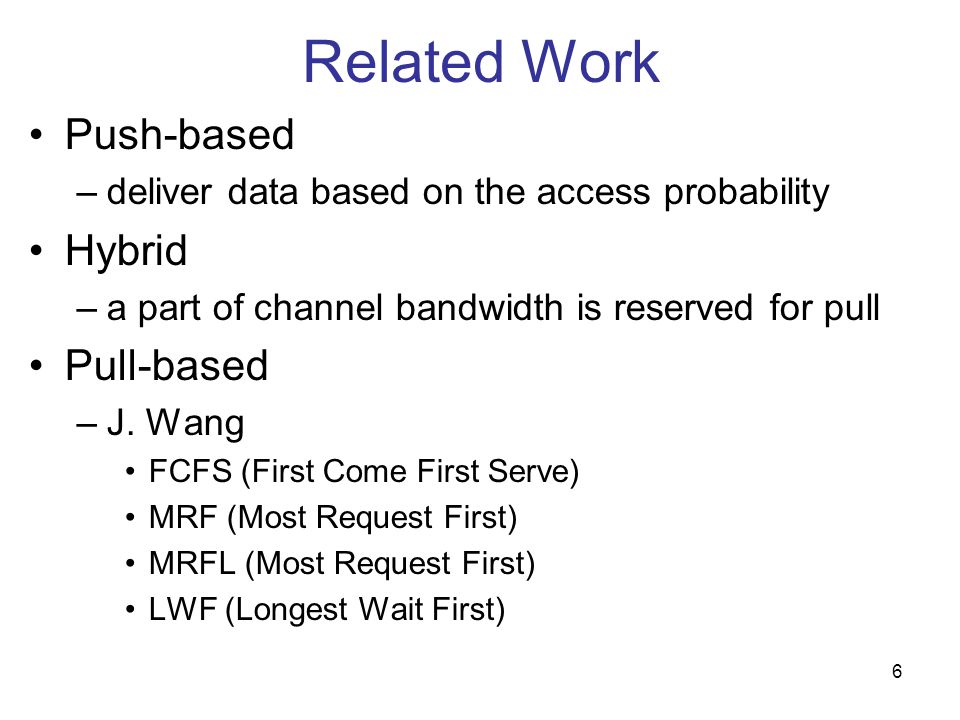 Related Work

• Push-based
– deliver data based on the access probability
• Hybrid
– a part of channel bandwidth is reserved for pull
• Pull-based
– J. Wang
• FCFS (First Come First Serve)
• MRF (Most Request First)
• MRFL (Most Request First)
• LWF (Longest Wait First)

6